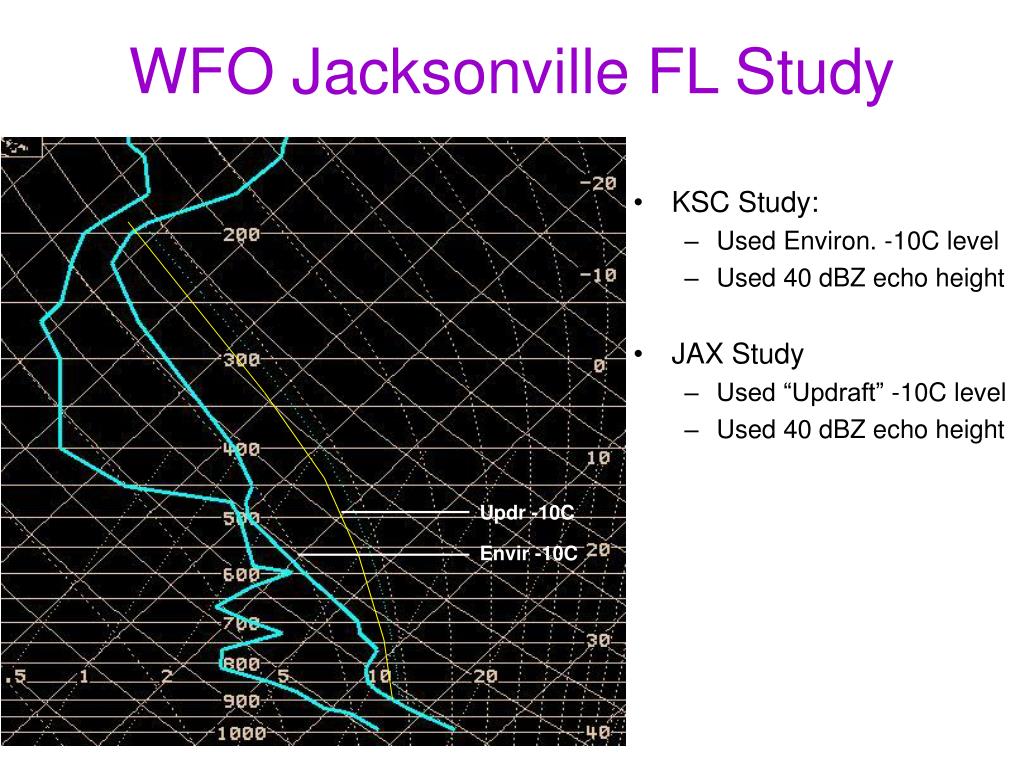 WFO Jacksonville FL Study

200
300
400
500
600
700
800
900
1000

-20
-10
0
10
20
30
40

.5
1
2
5
10
20

Updr -10C
Envir -10C

• KSC Study:
– Used Environ. -10C level
– Used 40 dBZ echo height

• JAX Study
– Used “Updraft” -10C level
– Used 40 dBZ echo height